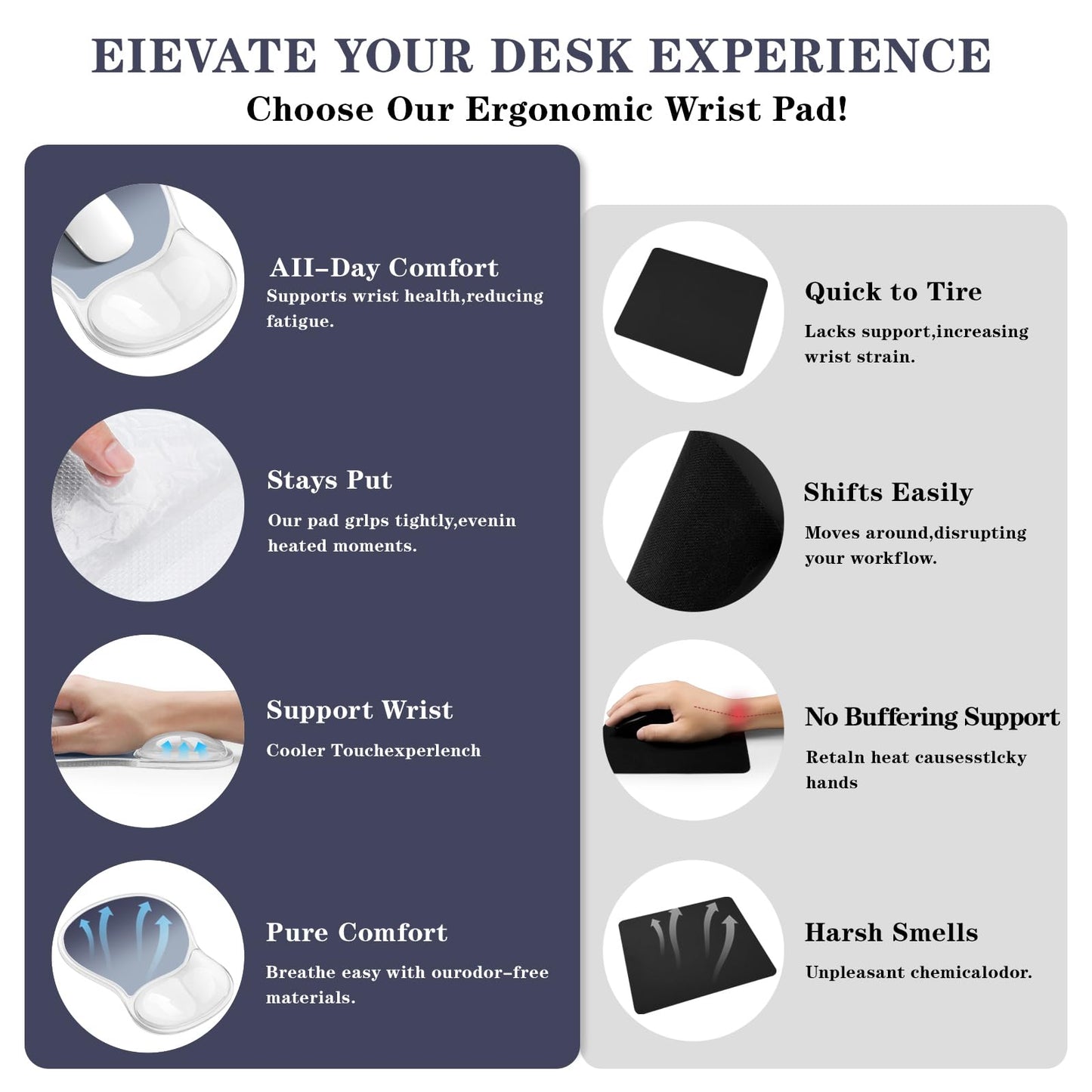 EIEVATE YOUR DESK EXPERIENCE

Choose Our Ergonomic Wrist Pad!

AII-Day Comfort

Supports wrist health,reducing fatigue.

Stays Put

Our pad grlps tightly,evenin heated moments.

Support Wrist

Cooler Touchexperlench

Pure Comfort

Breathe easy with ourodor-free materials.

Quick to Tire

Lacks support,increasing wrist strain.

Shifts Easily

Moves around,disrupting your workflow.

No Buffering Support

Retaln heat causesstlcky hands

Harsh Smells

Unpleasant chemicalodor.